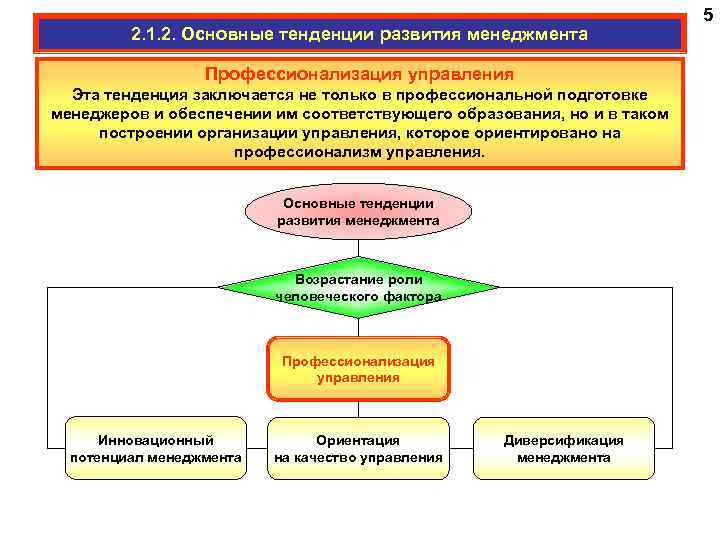 5

2.1.2. Основные тенденции развития менеджмента

Профессионализация управления
Эта тенденция заключается не только в профессиональной подготовке менеджеров и обеспечении им соответствующего образования, но и в таком построении организации управления, которое ориентировано на профессионализм управления.

Основные тенденции развития менеджмента

Возрастание роли человеческого фактора

Профессионализация управления

Инновационный потенциал менеджмента

Ориентация на качество управления

Диверсификация менеджмента